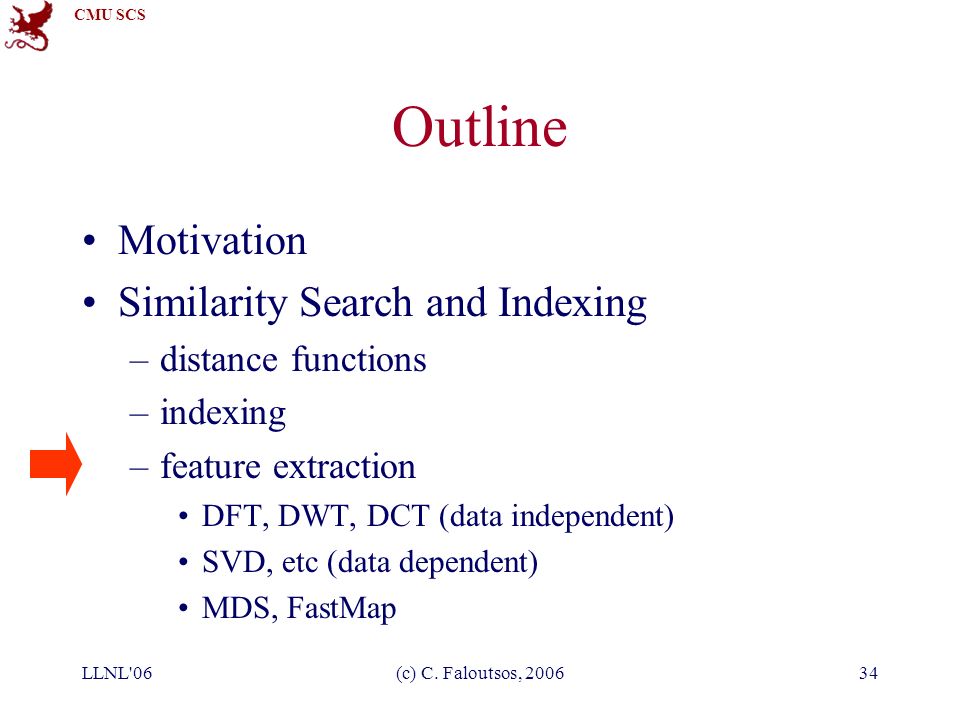 CMU SCS

Outline

• Motivation
• Similarity Search and Indexing
– distance functions
– indexing
– feature extraction
• DFT, DWT, DCT (data independent)
• SVD, etc (data dependent)
• MDS, FastMap

LLNL'06

(c) C. Faloutsos, 2006

34